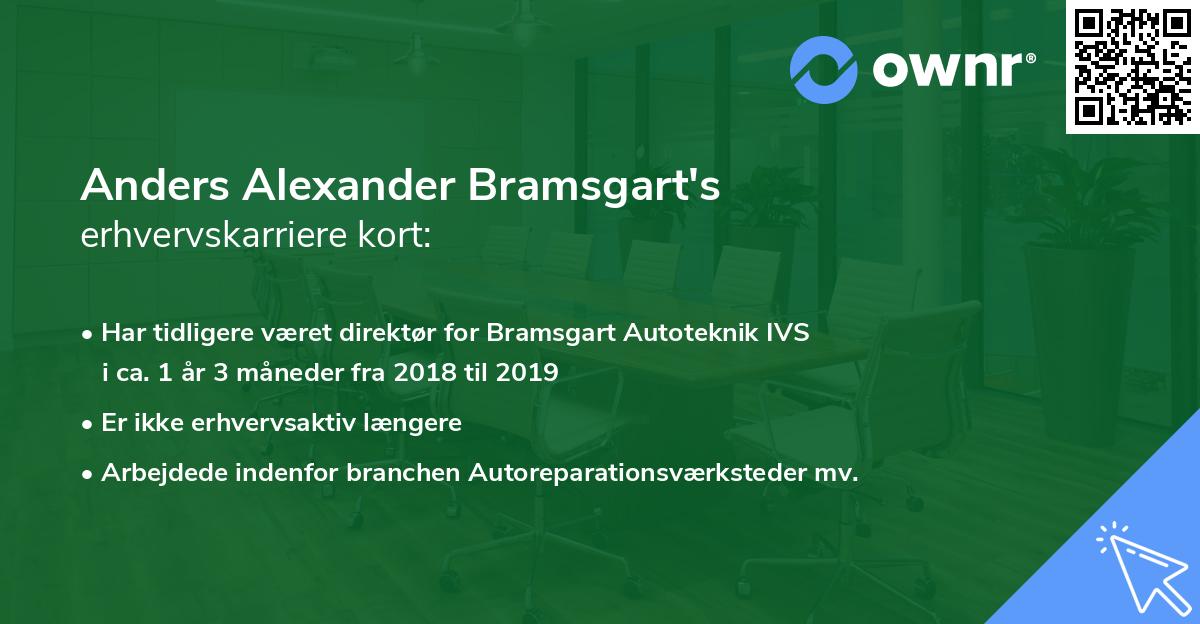 ownr®

Anders Alexander Bramsgart's erhvervskarriere kort:

• Har tidligere været direktør for Bramsgart Autoteknik IVS i ca. 1 år 3 måneder fra 2018 til 2019

• Er ikke erhvervsaktiv længere

• Arbejdede indenfor branchen Autoreparationsværksteder mv.